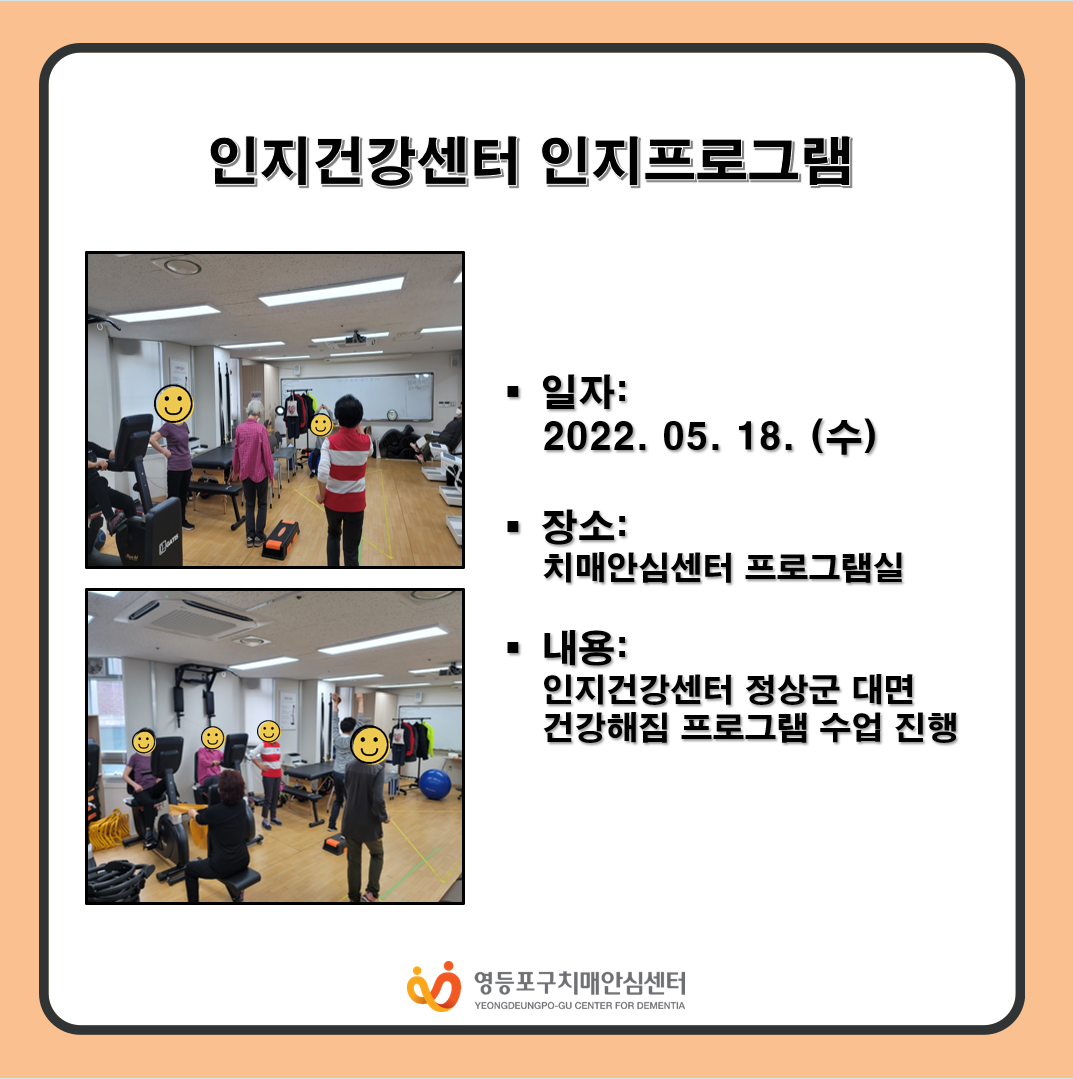 인지건강센터 인지프로그램

▪ 일자:
2022. 05. 18. (수)

▪ 장소:
치매안심센터 프로그램실

▪ 내용:
인지건강센터 정상군 대면 건강해짐 프로그램 수업 진행

영등포구치매안심센터
YEONGDEUNGPO-GU CENTER FOR DEMENTIA